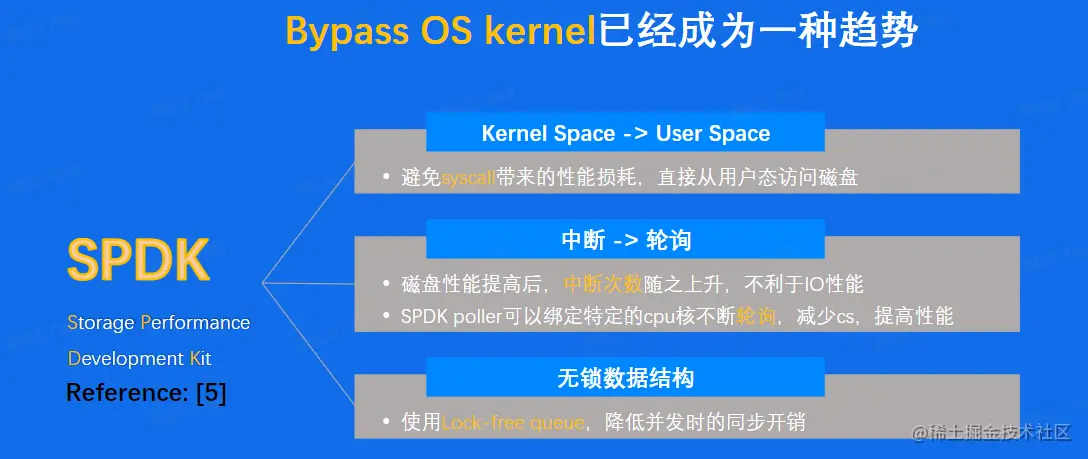 Bypass OS kernel已经成为一种趋势

SPDK

Storage Performance Development Kit

Reference: [5]

Kernel Space -> User Space

• 避免syscall带来的性能损耗，直接从用户态访问磁盘

中断 -> 轮询

• 磁盘性能提高后，中断次数随之上升，不利于IO性能
• SPDK poller可以绑定特定的cpu核不断轮询，减少cs，提高性能

无锁数据结构

• 使用Lock-free queue，降低并发时的同步开销

@稀土掘金技术社区